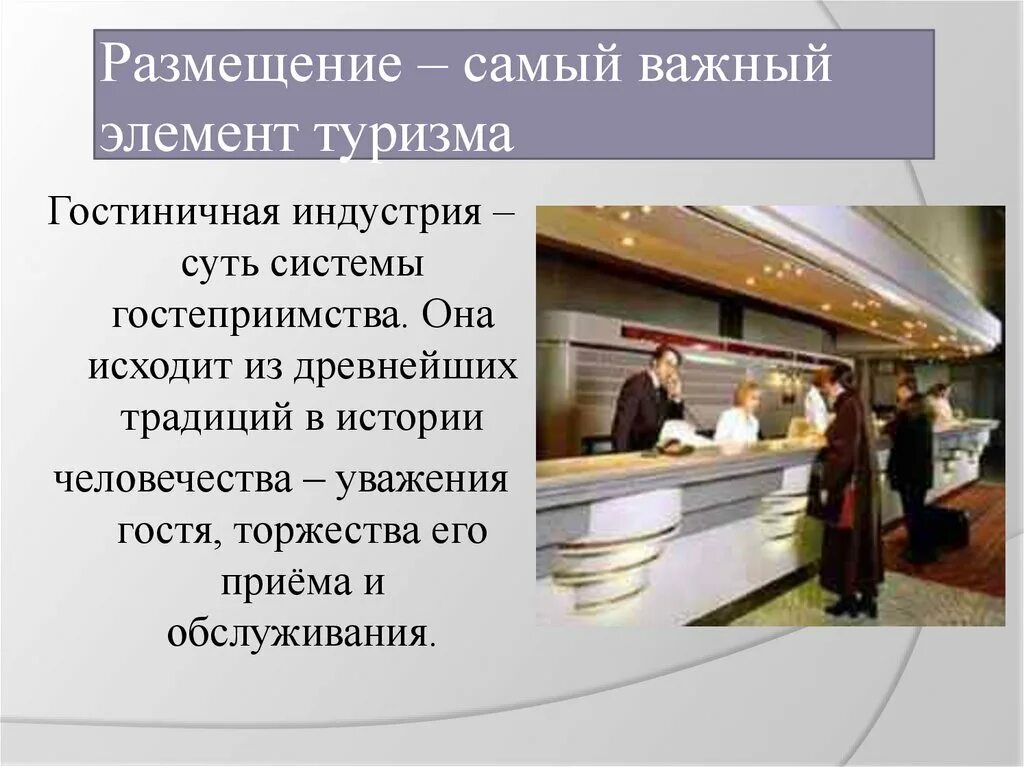 Размещение – самый важный элемент туризма

Гостиничная индустрия – суть системы гостеприимства. Она исходит из древнейших традиций в истории человечества – уважения гостя, торжества его приёма и обслуживания.